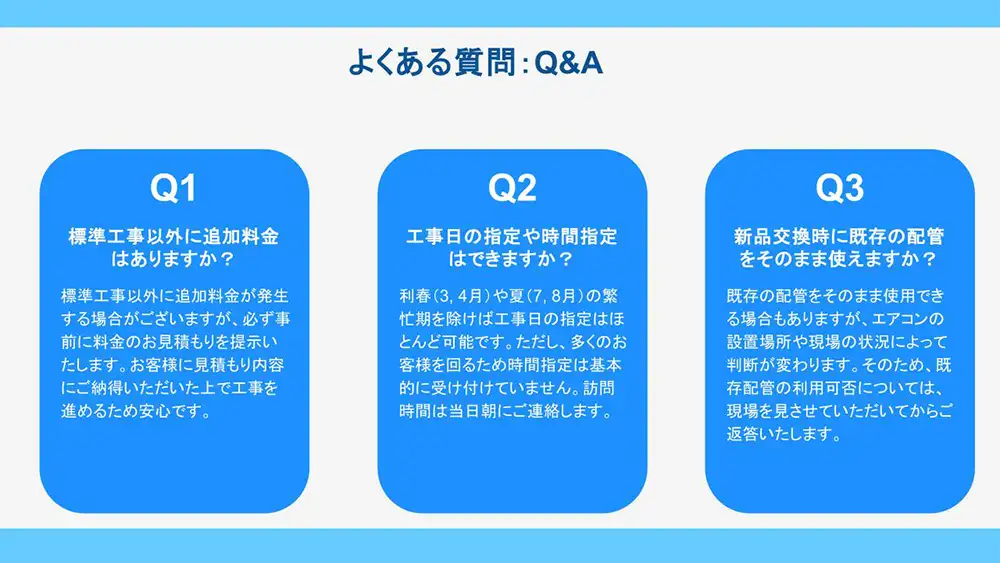 よくある質問：Q&A

Q1

標準工事以外に追加料金はありますか？

標準工事以外に追加料金が発生する場合がございますが、必ず事前に料金のお見積もりを提示いたします。お客様に見積もり内容にご納得いただいた上で工事を進めるため安心です。

Q2

工事日の指定や時間指定はできますか？

利春（3, 4月）や夏（7, 8月）の繁忙期を除けば工事日の指定はほとんど可能です。ただし、多くのお客様を回るため時間指定は基本的に受け付けていません。訪問時間は当日朝にご連絡します。

Q3

新品交換時に既存の配管をそのまま使えますか？

既存の配管をそのまま使用できる場合もありますが、エアコンの設置場所や現場の状況によって判断が変わります。そのため、既存配管の利用可否については、現場を見させていただいてからご返答いたします。